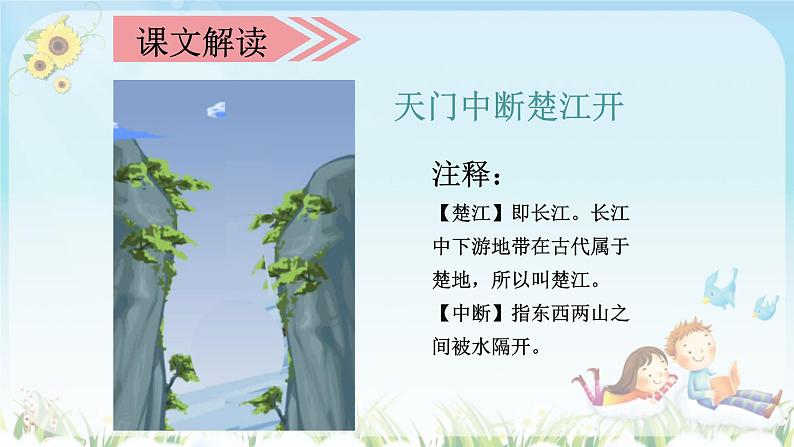 课文解读

天门中断楚江开

注释：

【楚江】即长江。长江中下游地带在古代属于楚地，所以叫楚江。

【中断】指东西两山之间被水隔开。